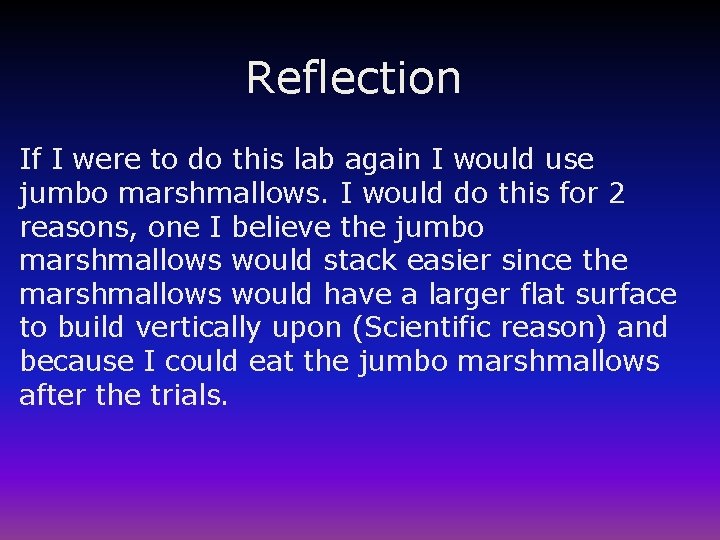 Reflection

If I were to do this lab again I would use jumbo marshmallows. I would do this for 2 reasons, one I believe the jumbo marshmallows would stack easier since the marshmallows would have a larger flat surface to build vertically upon (Scientific reason) and because I could eat the jumbo marshmallows after the trials.